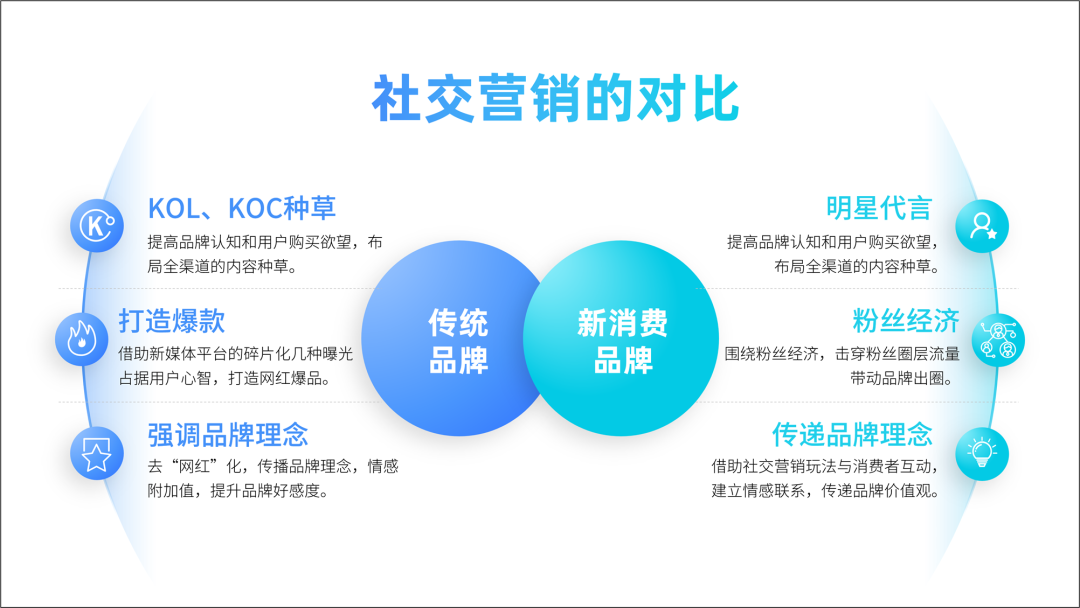 社交营销的对比

KOL、KOC种草
提高品牌认知和用户购买欲望，布局全渠道的内容种草。

打造爆款
借助新媒体平台的碎片化几种曝光占据用户心智，打造网红爆品。

强调品牌理念
去“网红”化，传播品牌理念，情感附加值，提升品牌好感度。

传统品牌

新消费品牌

明星代言
提高品牌认知和用户购买欲望，布局全渠道的内容种草。

粉丝经济
围绕粉丝经济，击穿粉丝圈层流量带动品牌出圈。

传递品牌理念
借助社交营销玩法与消费者互动，建立情感联系，传递品牌价值观。